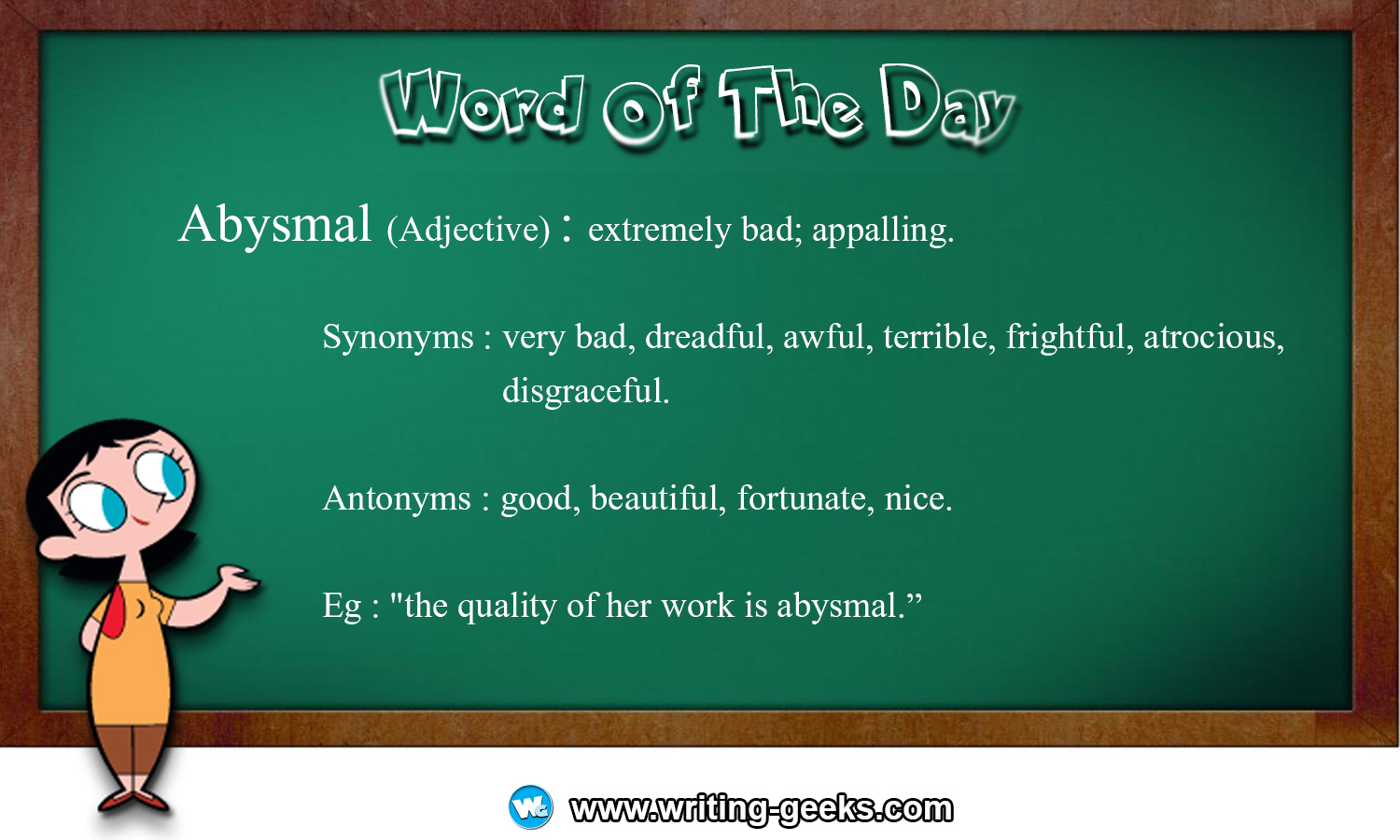 Word Of The Day

Abysmal (Adjective) : extremely bad; appalling.

Synonyms : very bad, dreadful, awful, terrible, frightful, atrocious, disgraceful.

Antonyms : good, beautiful, fortunate, nice.

Eg : "the quality of her work is abysmal.”

WG

www.writing-geeks.com